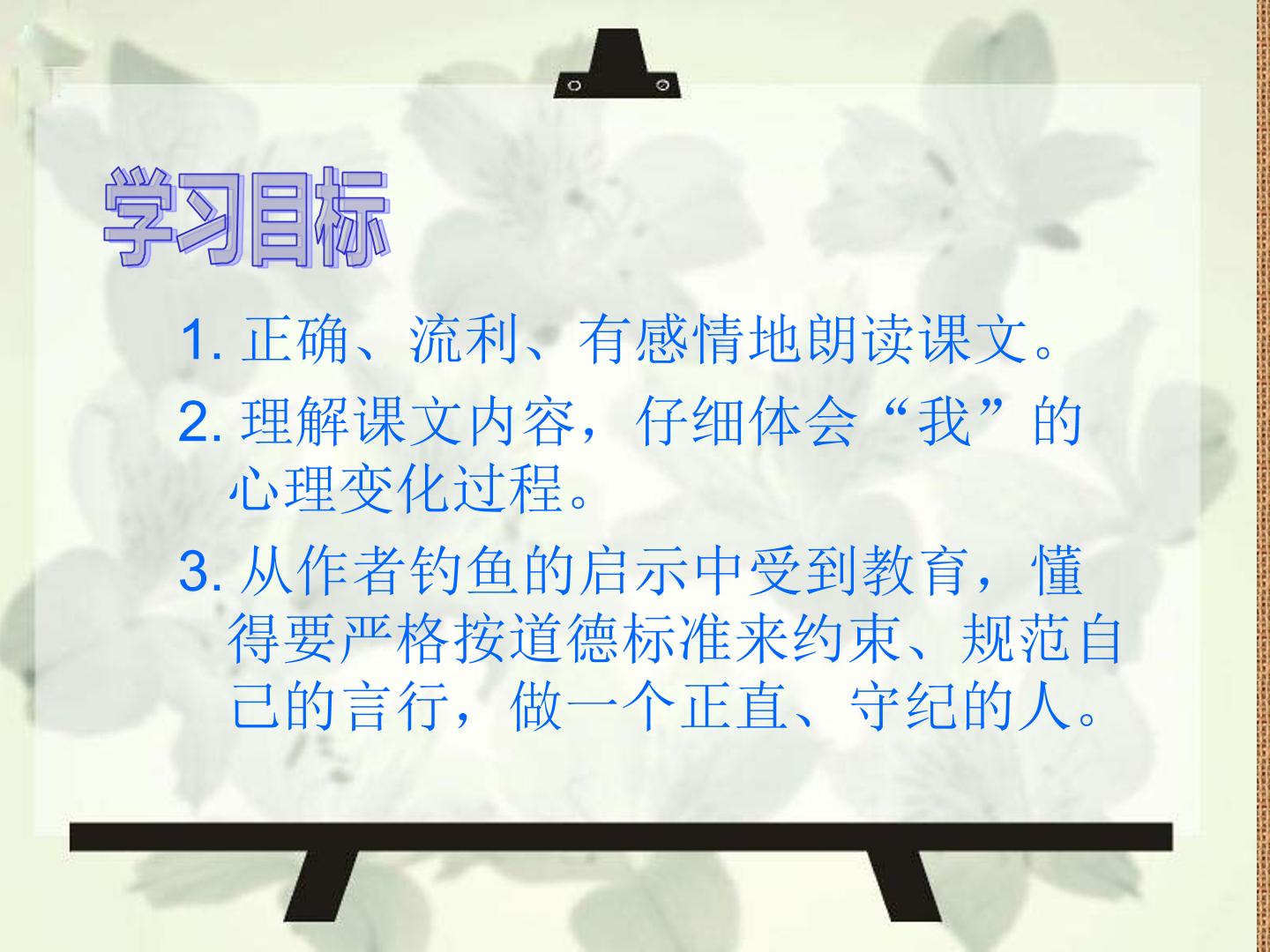 学习目标

1.正确、流利、有感情地朗读课文。

2.理解课文内容，仔细体会“我”的心理变化过程。

3.从作者钓鱼的启示中受到教育，懂得要严格按道德标准来约束、规范自己的言行，做一个正直、守纪的人。